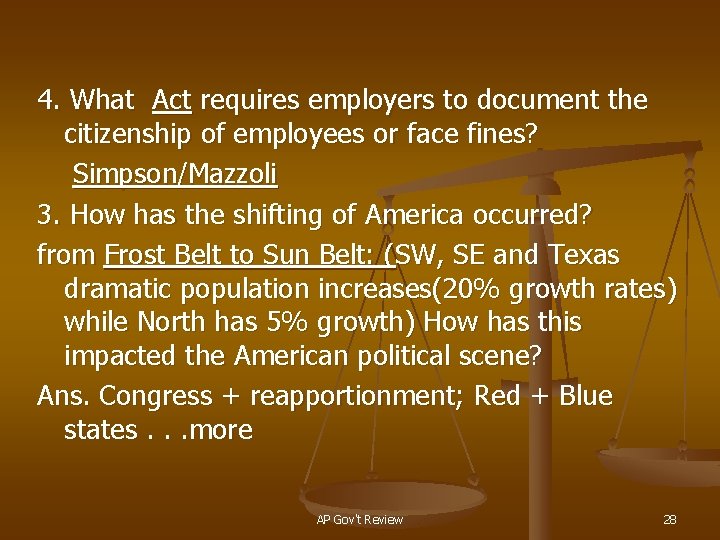 4. What Act requires employers to document the citizenship of employees or face fines?

Simpson/Mazzoli

3. How has the shifting of America occurred?

from Frost Belt to Sun Belt: (SW, SE and Texas dramatic population increases(20% growth rates) while North has 5% growth) How has this impacted the American political scene?

Ans. Congress + reapportionment; Red + Blue states . . .more

AP Gov't Review

28